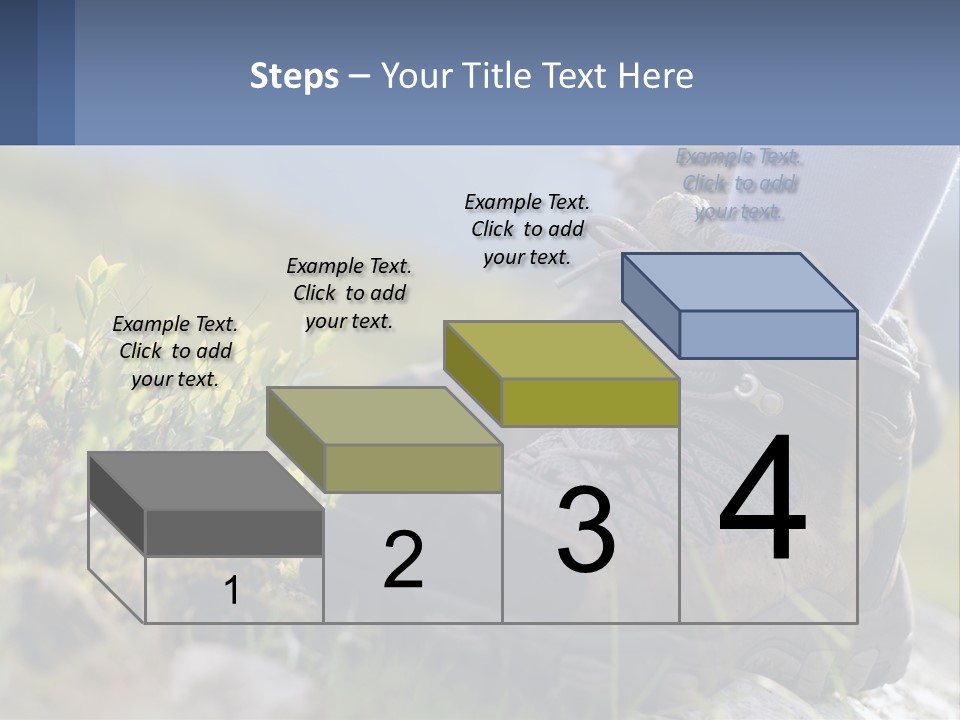 Steps – Your Title Text Here

Example Text. Click to add your text.

Example Text. Click to add your text.

Example Text. Click to add your text.

Example Text. Click to add your text.

1

2

3

4